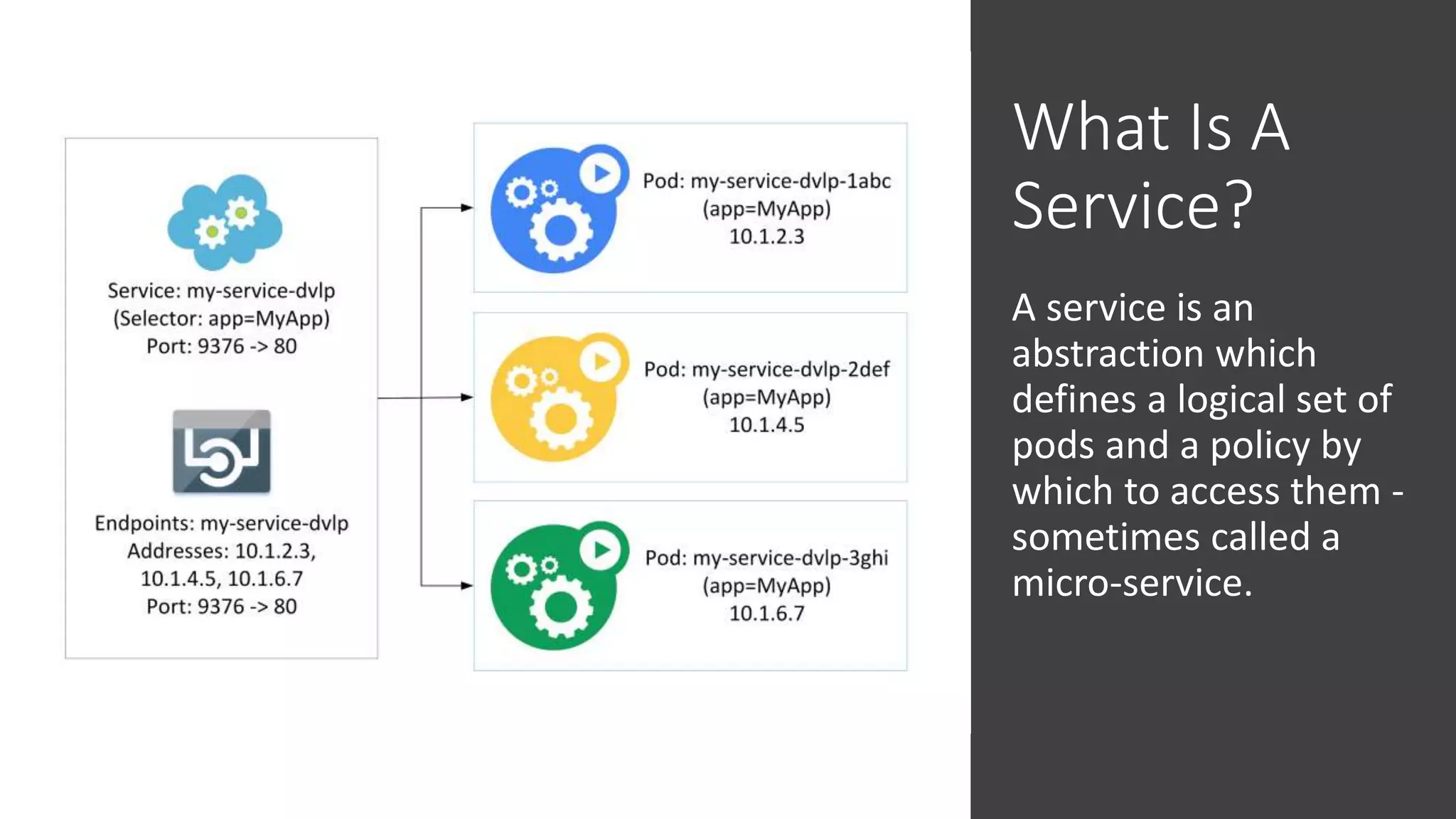 Service: my-service-dvlp
(Selector: app=MyApp)
Port: 9376 -> 80

Endpoints: my-service-dvlp
Addresses: 10.1.2.3, 10.1.4.5, 10.1.6.7
Port: 9376 -> 80

Pod: my-service-dvlp-1abc
(app=MyApp)
10.1.2.3

Pod: my-service-dvlp-2def
(app=MyApp)
10.1.4.5

Pod: my-service-dvlp-3ghi
(app=MyApp)
10.1.6.7

What Is A Service?

A service is an abstraction which defines a logical set of pods and a policy by which to access them - sometimes called a micro-service.